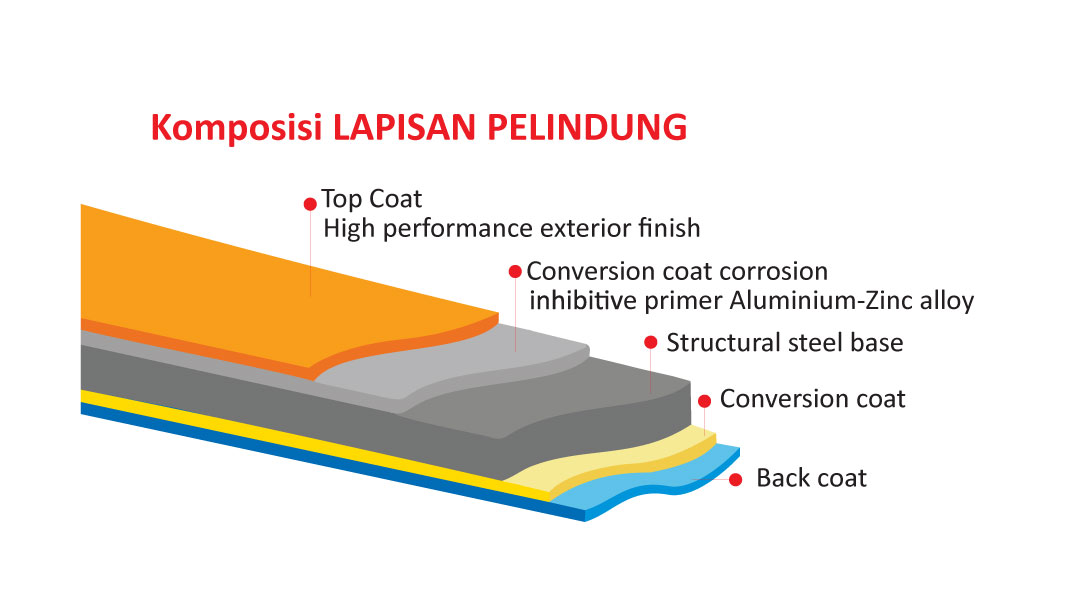 Komposisi LAPISAN PELINDUNG

Top Coat
High performance exterior finish

Conversion coat corrosion inhibitive primer Aluminium-Zinc alloy

Structural steel base

Conversion coat

Back coat